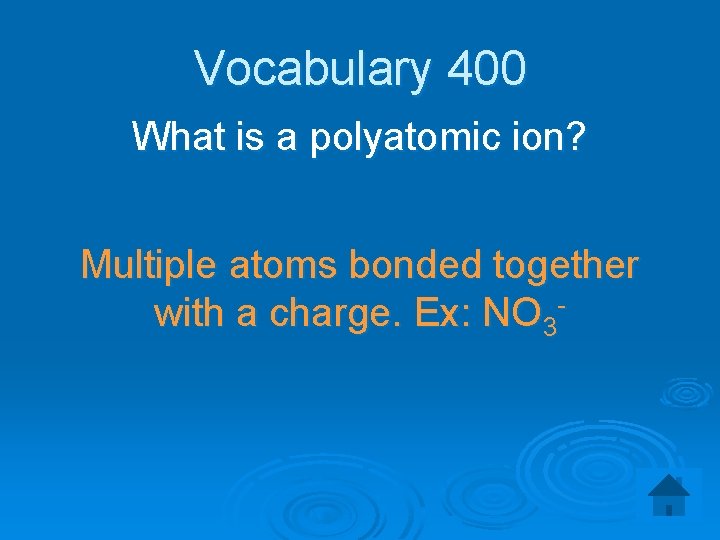 Vocabulary 400

What is a polyatomic ion?

Multiple atoms bonded together with a charge. Ex: $NO_3^-$